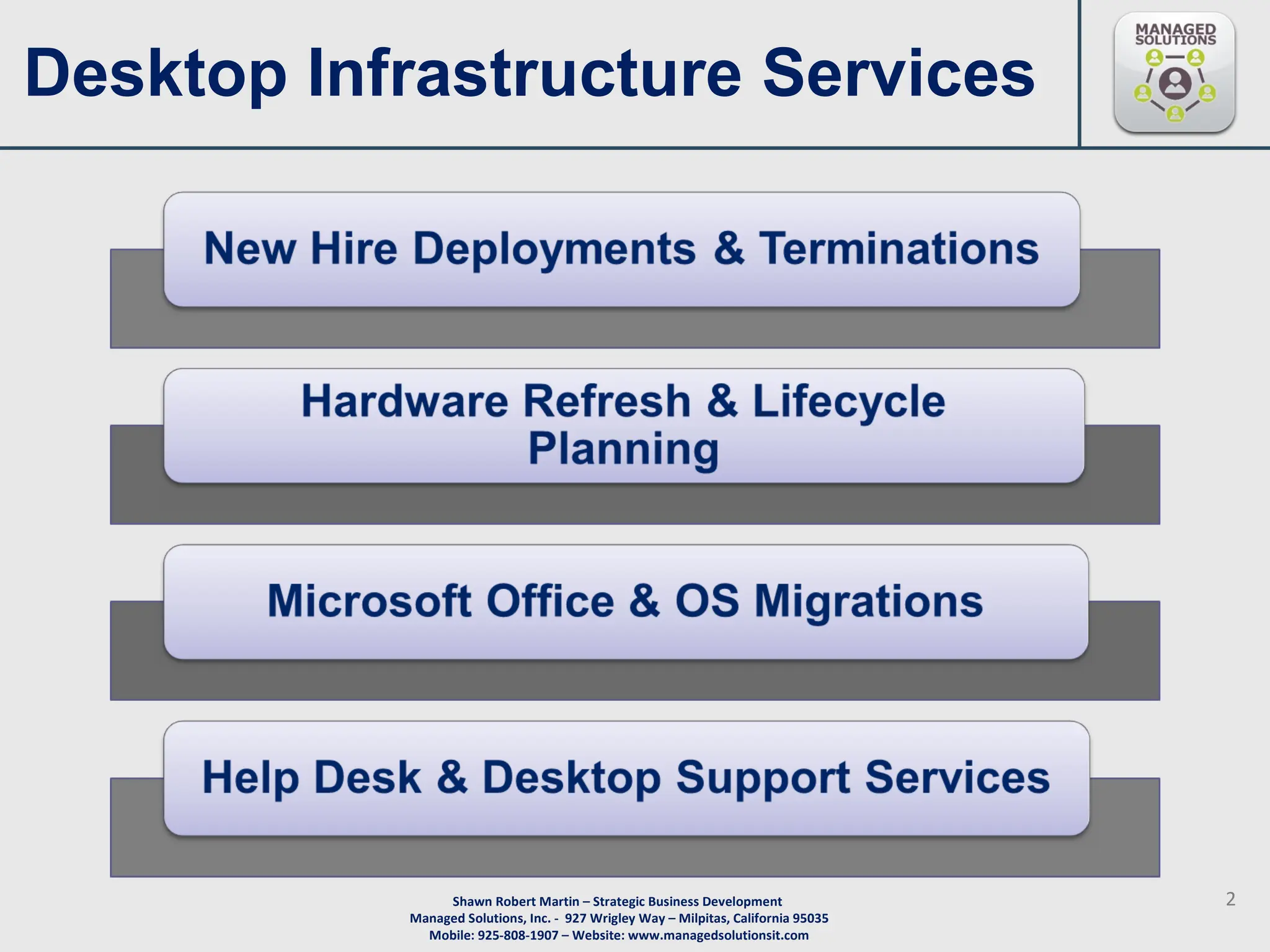 Desktop Infrastructure Services

MANAGED SOLUTIONS

New Hire Deployments & Terminations

Hardware Refresh & Lifecycle Planning

Microsoft Office & OS Migrations

Help Desk & Desktop Support Services

Shawn Robert Martin – Strategic Business Development
Managed Solutions, Inc. - 927 Wrigley Way – Milpitas, California 95035
Mobile: 925-808-1907 – Website: www.managedsolutionsit.com

2